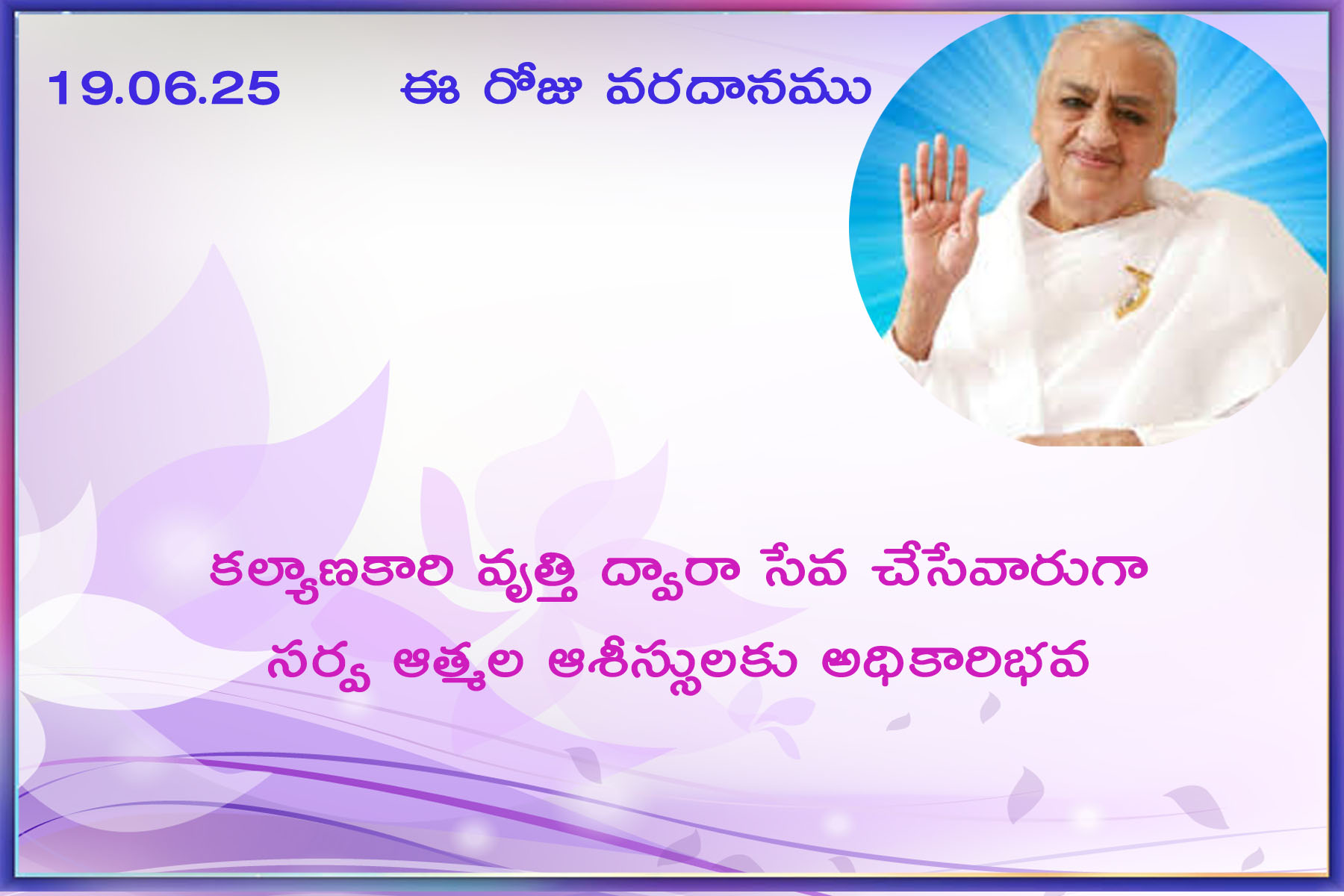 19.06.25 ఈ రోజు వరదానము

కల్యాణకారి వృత్తి ద్వారా సేవ చేసేవారుగా సర్వ ఆత్మల ఆశీస్సులకు అధికారిభవ